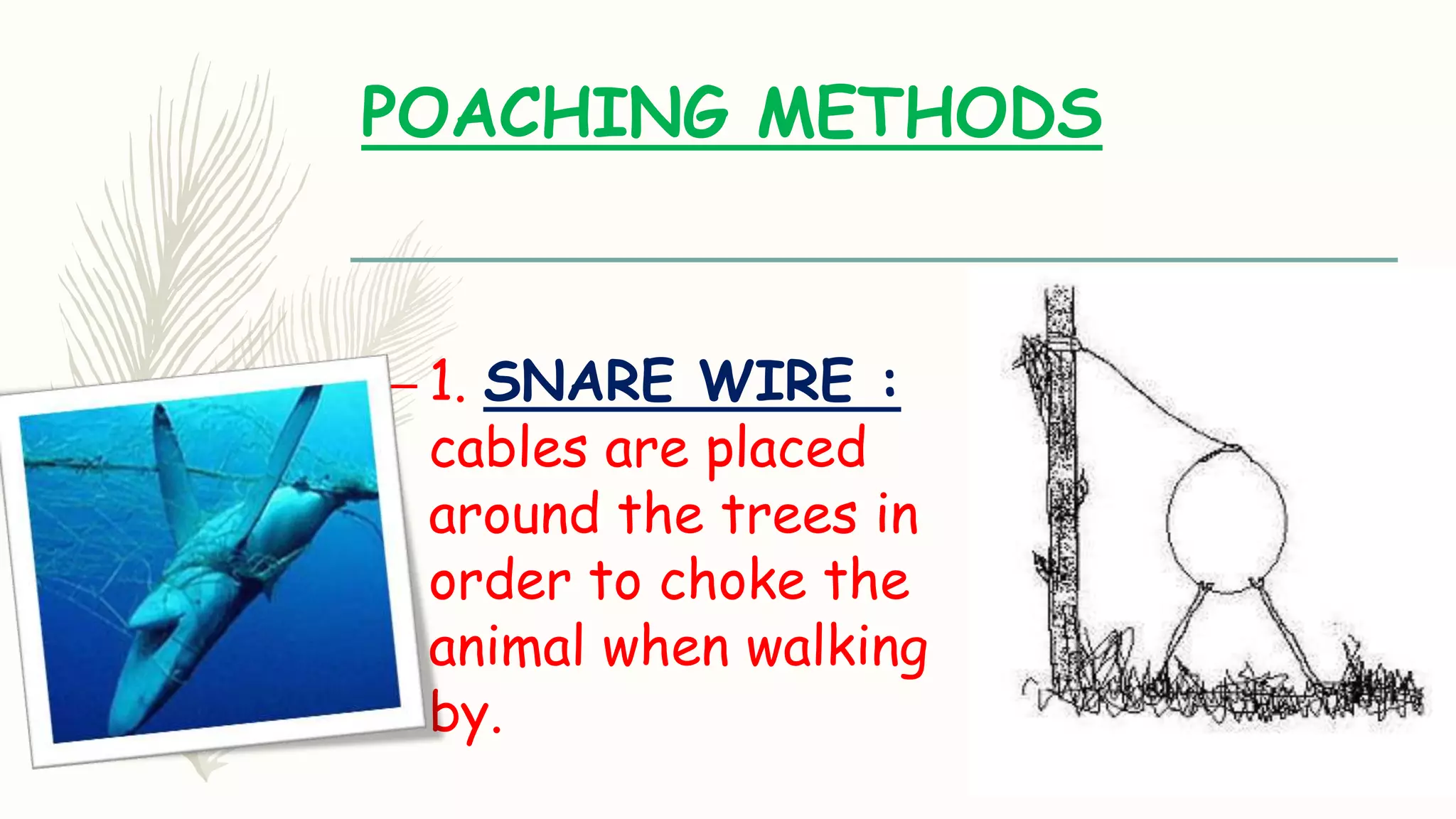 POACHING METHODS

– 1. SNARE WIRE : cables are placed around the trees in order to choke the animal when walking by.